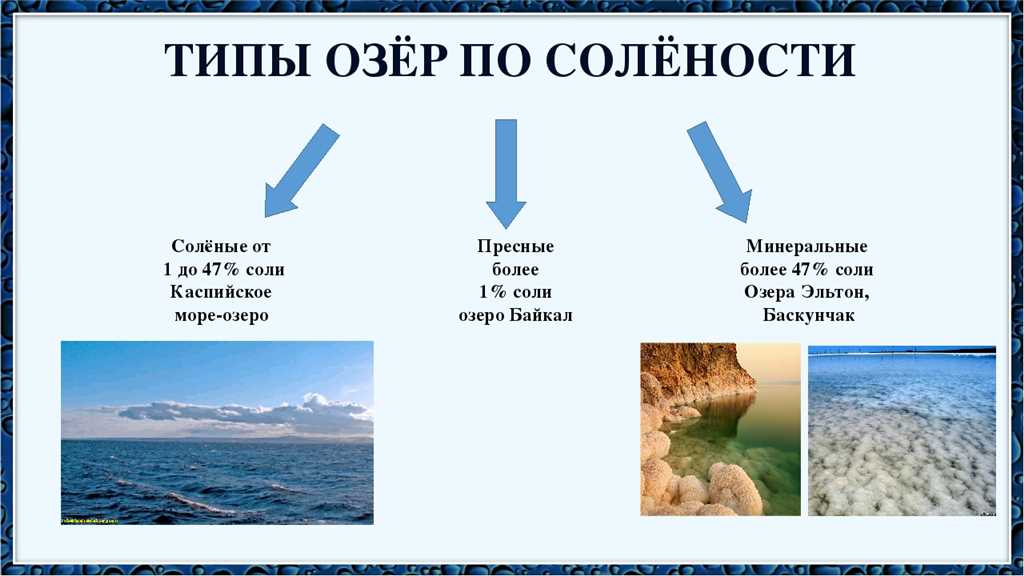 ТИПЫ ОЗЁР ПО СОЛЁНОСТИ

Солёные от 1 до 47% соли Каспийское море-озеро

Пресные более 1% соли озеро Байкал

Минеральные более 47% соли Озера Эльтон, Баскунчак